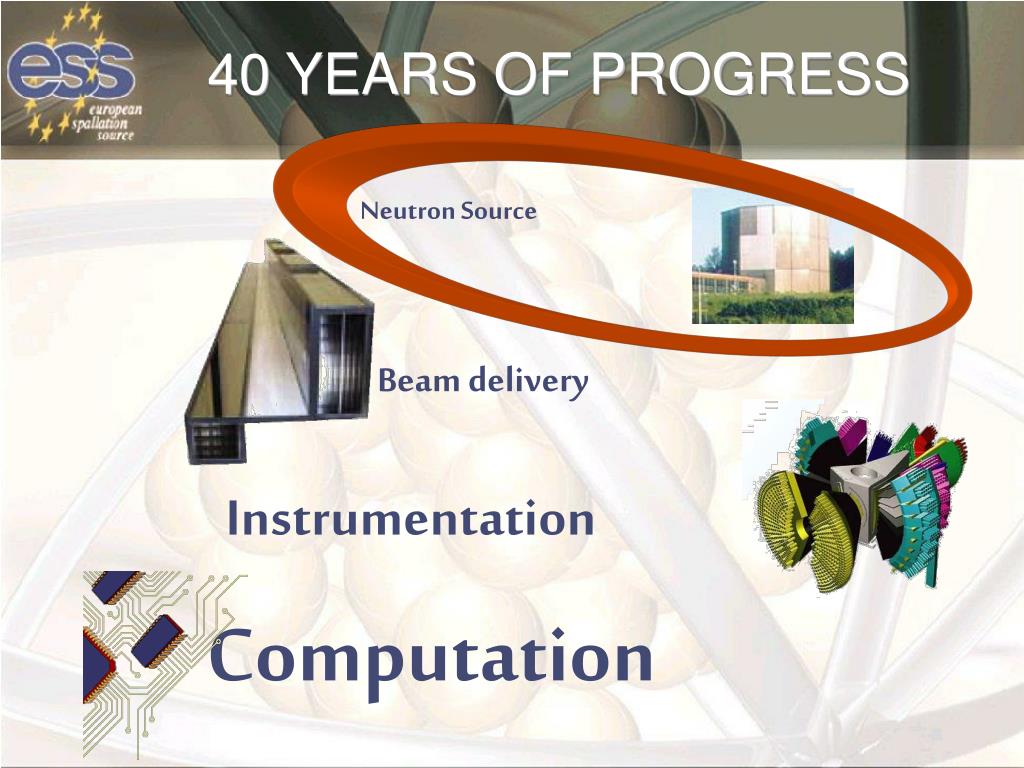 ess european spallation source

40 YEARS OF PROGRESS

Neutron Source

Beam delivery

Instrumentation

Computation